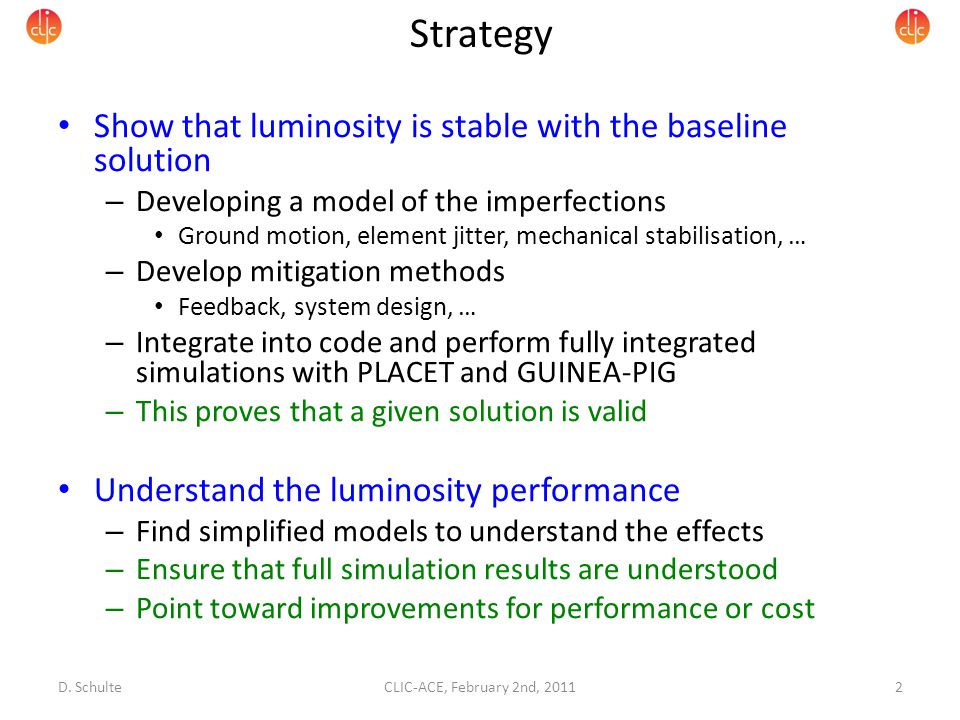 CLIC

Strategy

CLIC

• Show that luminosity is stable with the baseline solution
– Developing a model of the imperfections
• Ground motion, element jitter, mechanical stabilisation, …
– Develop mitigation methods
• Feedback, system design, …
– Integrate into code and perform fully integrated simulations with PLACET and GUINEA-PIG
– This proves that a given solution is valid

• Understand the luminosity performance
– Find simplified models to understand the effects
– Ensure that full simulation results are understood
– Point toward improvements for performance or cost

D. Schulte

CLIC-ACE, February 2nd, 2011

2